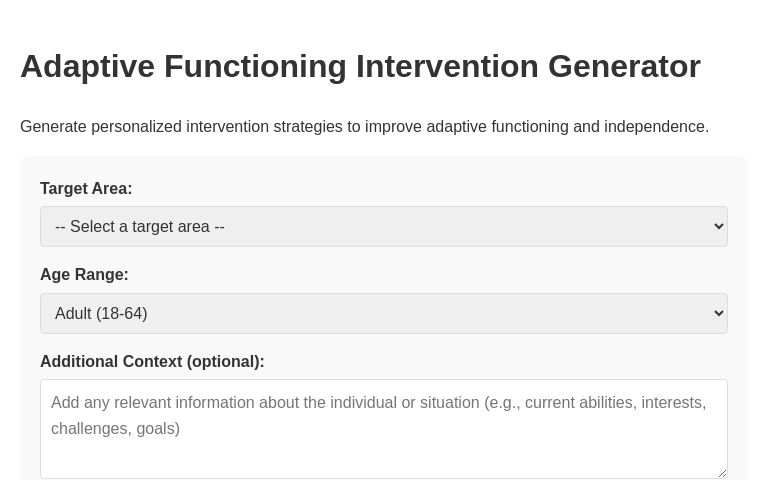 Adaptive Functioning Intervention Generator

Generate personalized intervention strategies to improve adaptive functioning and independence.

Target Area:

-- Select a target area --

Age Range:

Adult (18-64)

Additional Context (optional):

Add any relevant information about the individual or situation (e.g., current abilities, interests, challenges, goals)